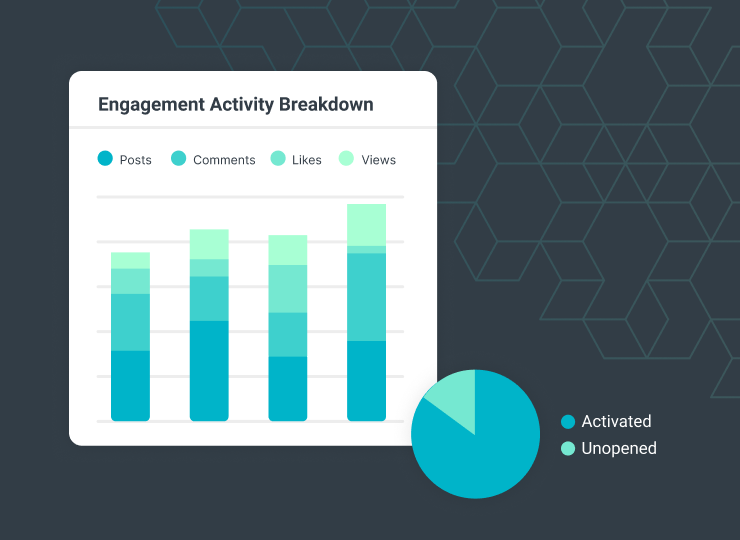 Engagement Activity Breakdown

Posts Comments Likes Views

Activated
Unopened